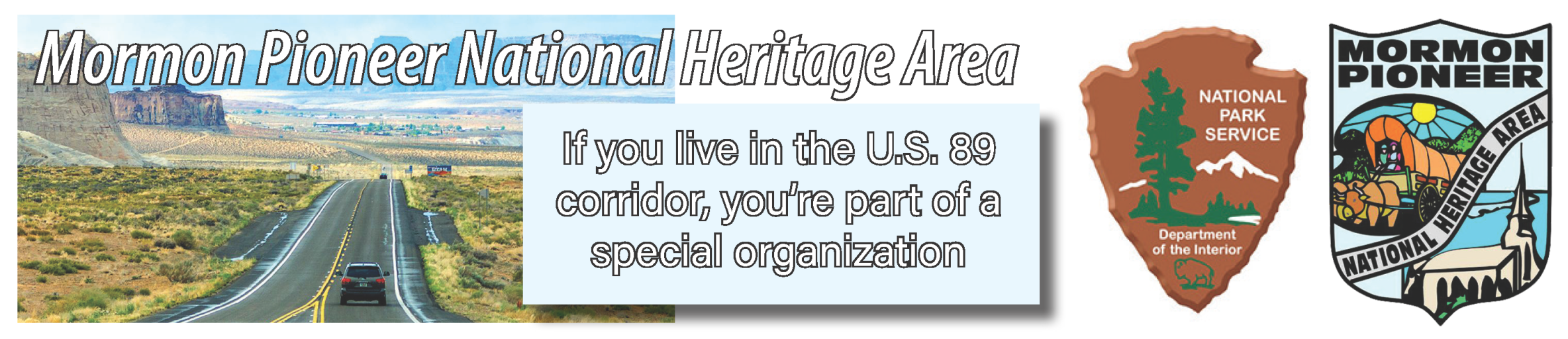 Mormon Pioneer National Heritage Area

If you live in the U.S. 89 corridor, you're part of a special organization

NATIONAL PARK SERVICE

Department of the Interior

MORMON PIONEER

NATIONAL HERITAGE AREA